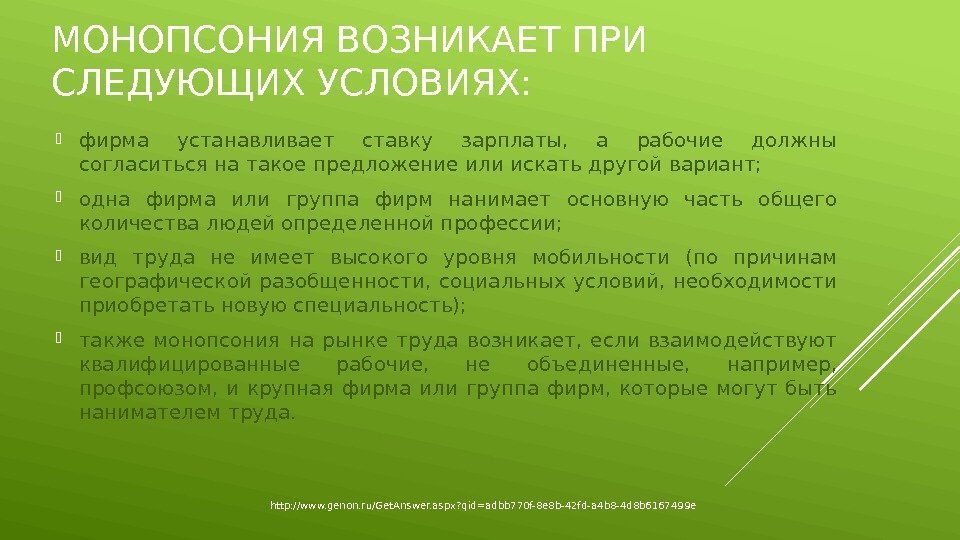 МОНОПСОНИЯ ВОЗНИКАЕТ ПРИ СЛЕДУЮЩИХ УСЛОВИЯХ:

фирма устанавливает ставку зарплаты, а рабочие должны согласиться на такое предложение или искать другой вариант;

одна фирма или группа фирм нанимает основную часть общего количества людей определенной профессии;

вид труда не имеет высокого уровня мобильности (по причинам географической разобщенности, социальных условий, необходимости приобретать новую специальность);

также монопсония на рынке труда возникает, если взаимодействуют квалифицированные рабочие, не объединенные, например, профсоюзом, и крупная фирма или группа фирм, которые могут быть нанимателем труда.

http://www.genon.ru/GetAnswer.aspx?qid=adbb770f-8e8b-42fd-a4b8-4d8b6167499e